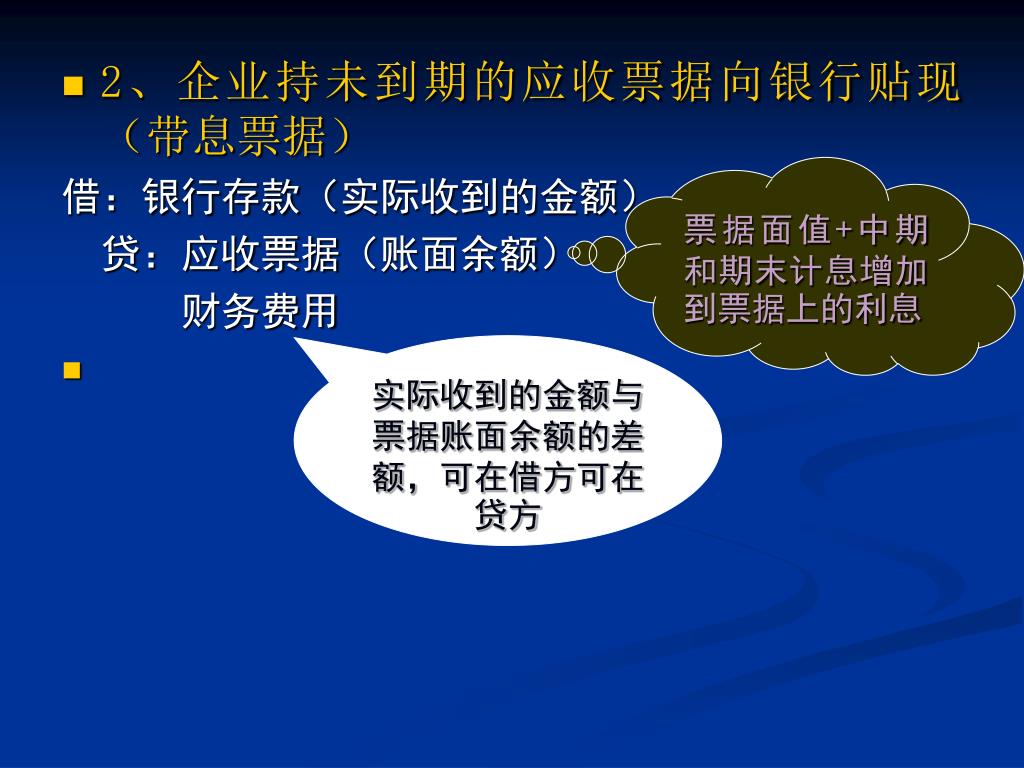 2、企业持未到期的应收票据向银行贴现（带息票据）

借：银行存款（实际收到的金额）

贷：应收票据（账面余额）

财务费用

票据面值+中期和期末计息增加到票据上的利息

实际收到的金额与票据账面余额的差额，可在借方可在贷方